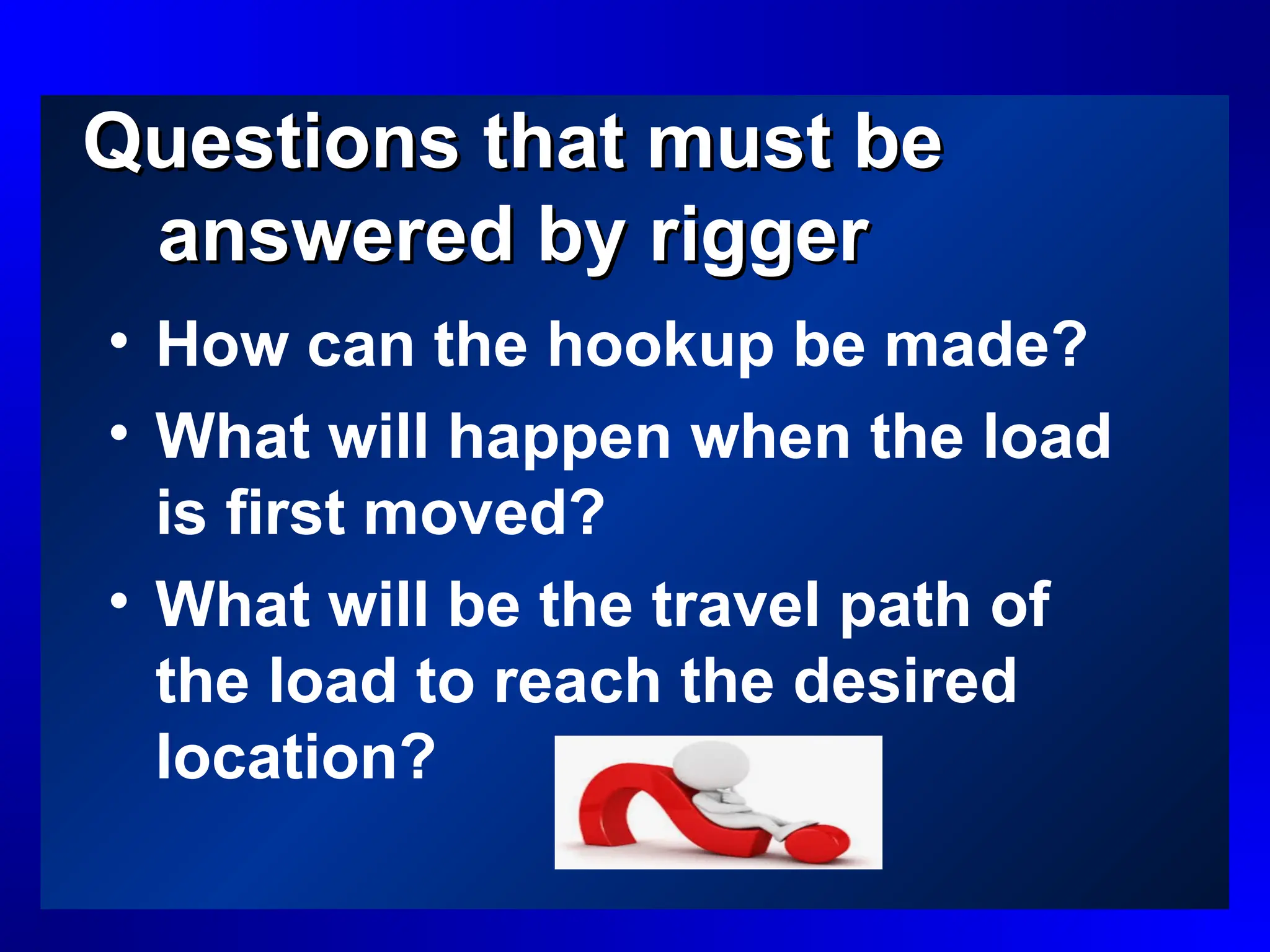 Questions that must be answered by rigger

• How can the hookup be made?
• What will happen when the load is first moved?
• What will be the travel path of the load to reach the desired location?